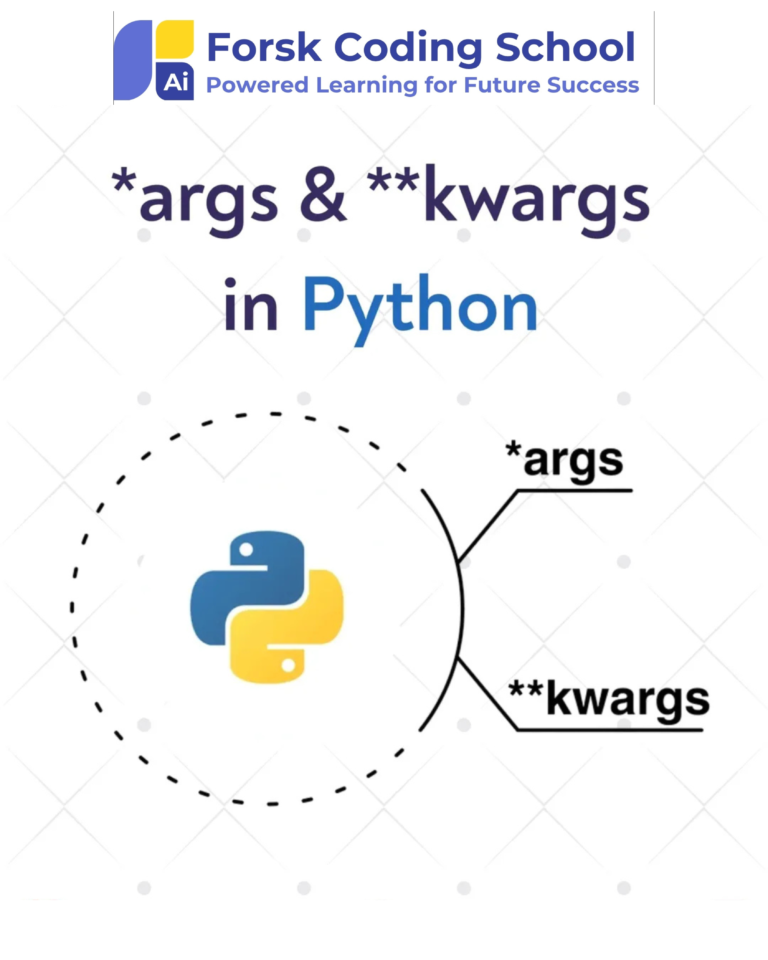 Ai Forsk Coding School
Powered Learning for Future Success

*args & **kwargs in Python

*args

**kwargs